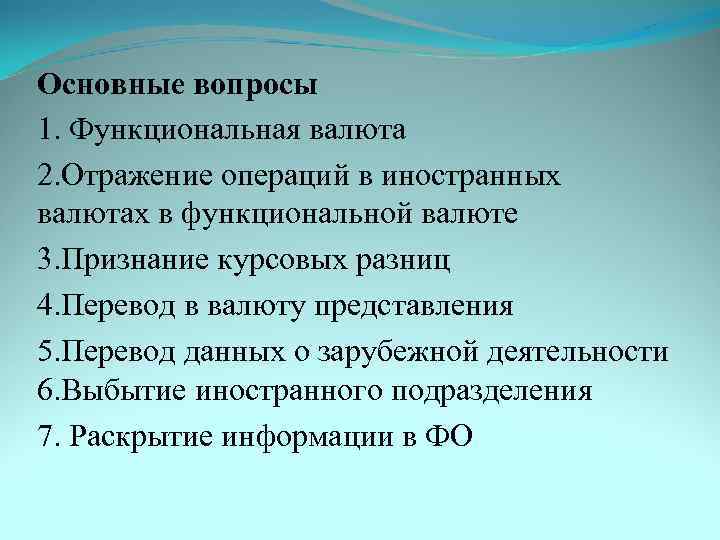 Основные вопросы

1. Функциональная валюта

2.Отражение операций в иностранных валютах в функциональной валюте

3.Признание курсовых разниц

4.Перевод в валюту представления

5.Перевод данных о зарубежной деятельности

6.Выбытие иностранного подразделения

7. Раскрытие информации в ФО